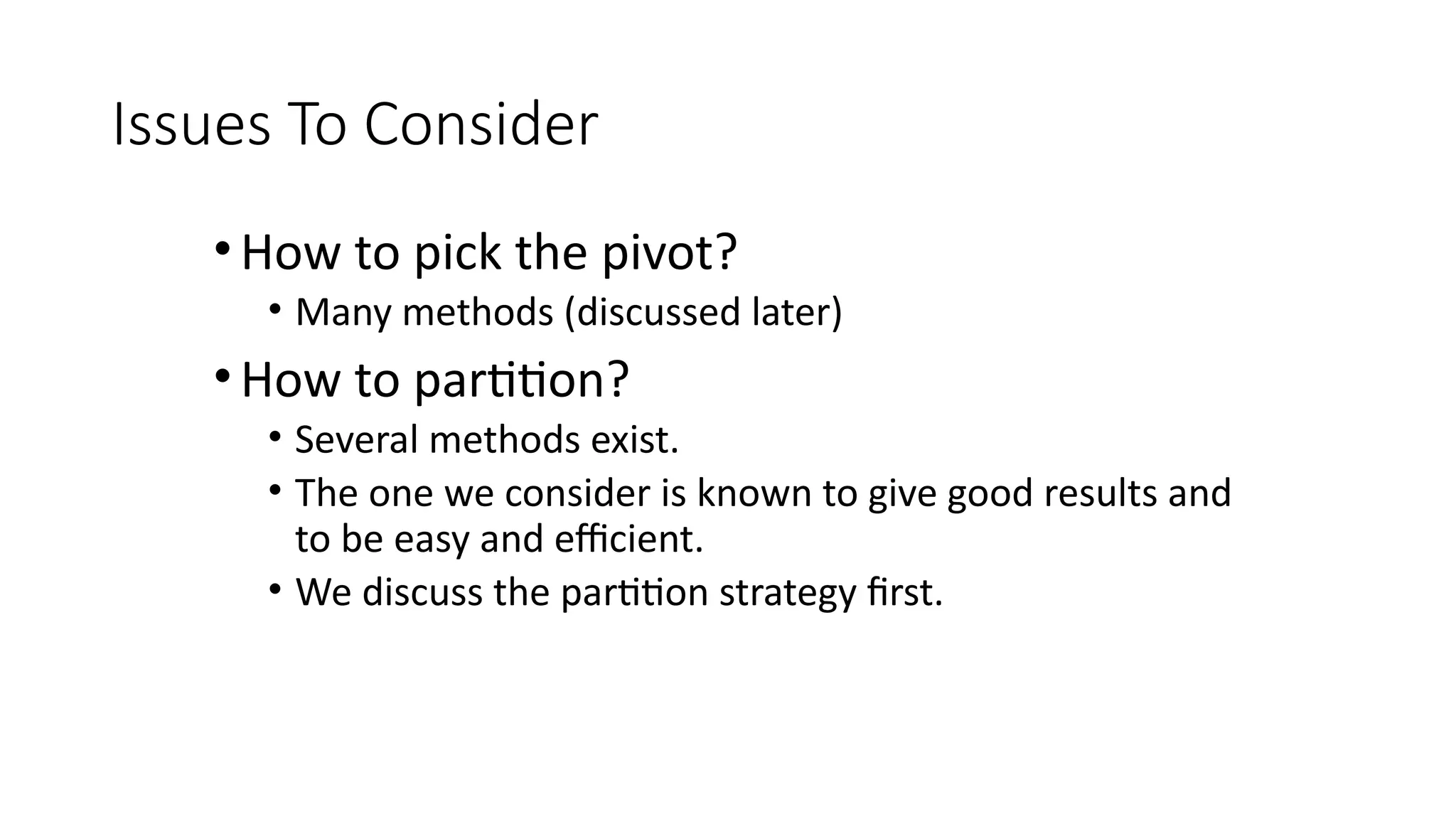 Issues To Consider

• How to pick the pivot?
  • Many methods (discussed later)
• How to partition?
  • Several methods exist.
  • The one we consider is known to give good results and to be easy and efficient.
  • We discuss the partition strategy first.